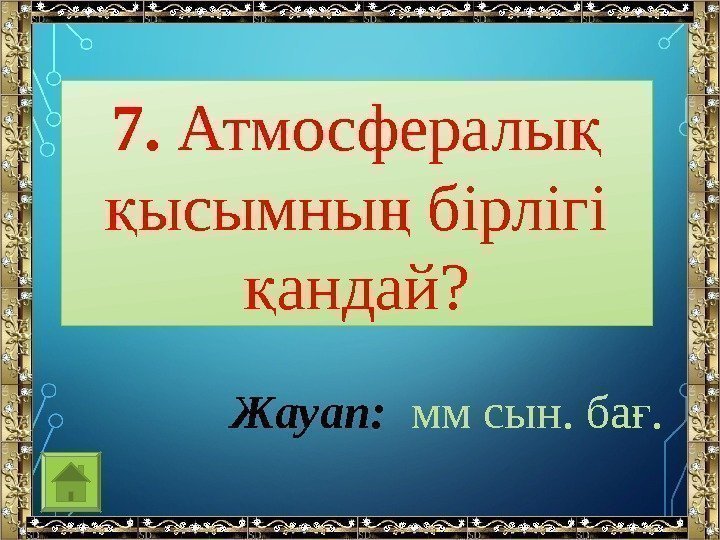 7. Атмосфералық қысымның бірлігі қандай?

Жауап: мм сын. бағ.